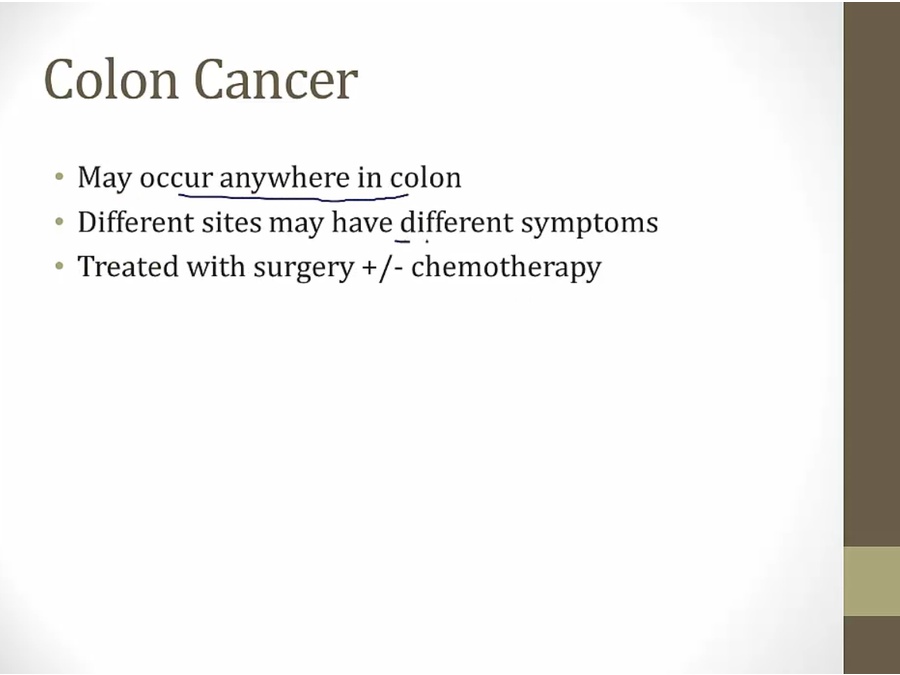 Colon Cancer

• May occur anywhere in colon
• Different sites may have different symptoms
• Treated with surgery +/- chemotherapy